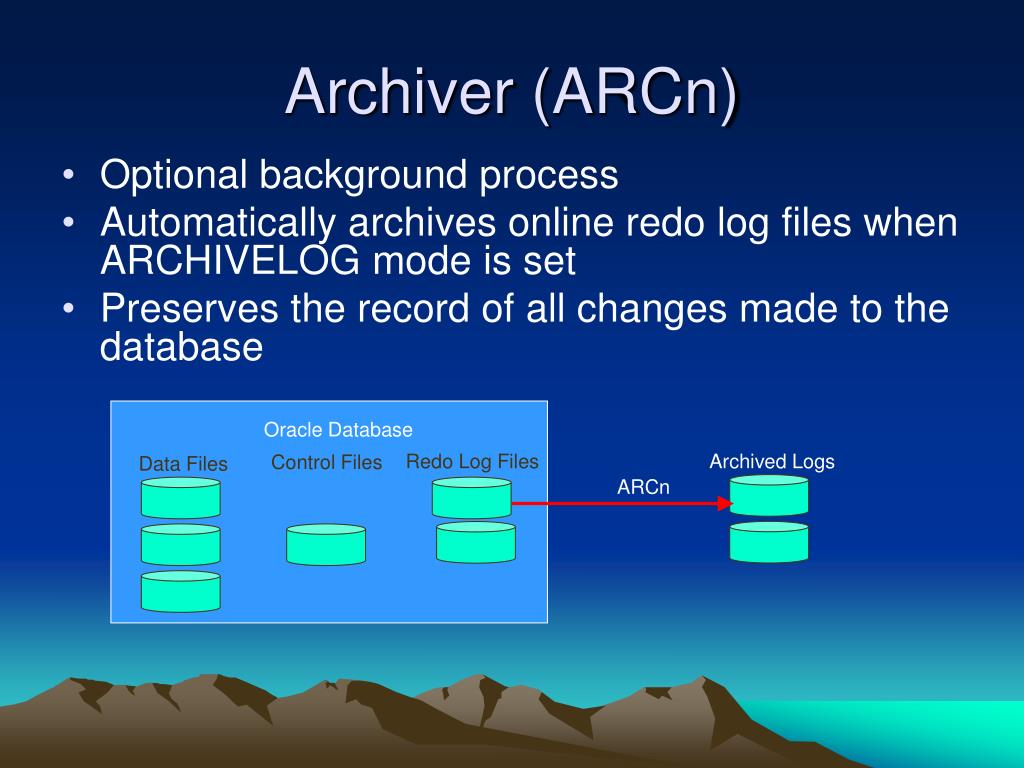 Archiver (ARCn)

• Optional background process
• Automatically archives online redo log files when ARCHIVELOG mode is set
• Preserves the record of all changes made to the database

Oracle Database

Data Files

Control Files

Redo Log Files

ARCn

Archived Logs